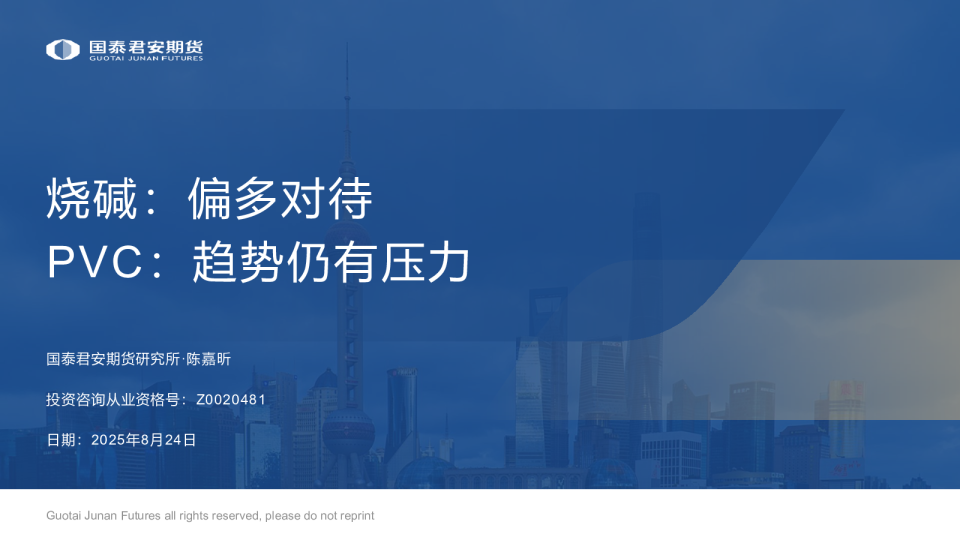 国泰君安期货
GUOTAI JUNAN FUTURES

烧碱：偏多对待
PVC：趋势仍有压力

国泰君安期货研究所·陈嘉昕

投资咨询从业资格号：Z0020481

日期：2025年8月24日

Guotai Junan Futures all rights reserved, please do not reprint